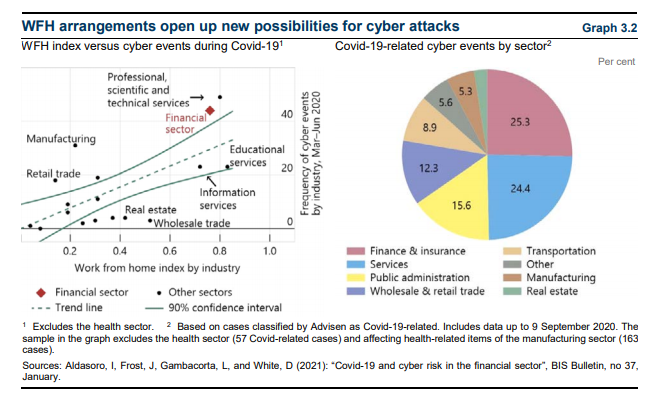 WFH arrangements open up new possibilities for cyber attacks

Graph 3.2

WFH index versus cyber events during Covid-19$^1$

Professional, scientific and technical services

Financial sector

Manufacturing

Educational services

Retail trade

Information services

Real estate

Wholesale trade

40

20

0

Frequency of cyber events by industry, Mar–Jun 2020

0.2

0.4

0.6

0.8

1.0

Work from home index by industry

Financial sector

Other sectors

Trend line

90% confidence interval

Covid-19-related cyber events by sector$^2$

Per cent

25.3

24.4

15.6

12.3

8.9

5.6

5.3

Finance & insurance

Services

Public administration

Wholesale & retail trade

Transportation

Other

Manufacturing

Real estate

$^1$ Excludes the health sector. $^2$ Based on cases classified by Advisen as Covid-19-related. Includes data up to 9 September 2020. The sample in the graph excludes the health sector (57 Covid-related cases) and affecting health-related items of the manufacturing sector (163 cases).

Sources: Aldasoro, I, Frost, J, Gambacorta, L, and White, D (2021): "Covid-19 and cyber risk in the financial sector", BIS Bulletin, no 37, January.